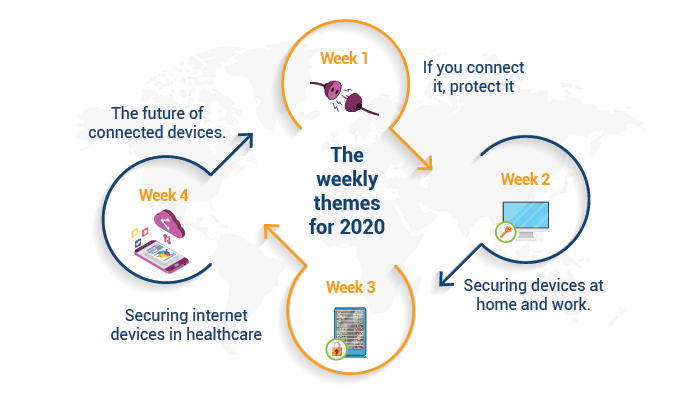 The weekly themes for 2020

Week 1

If you connect it, protect it

Week 2

Securing devices at home and work.

Week 3

Securing internet devices in healthcare

Week 4

The future of connected devices.